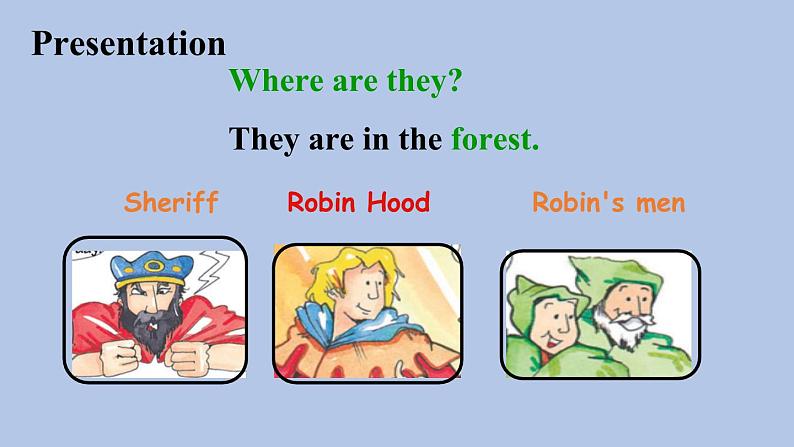 Presentation

Where are they?

They are in the forest.

Sheriff

Robin Hood

Robin's men